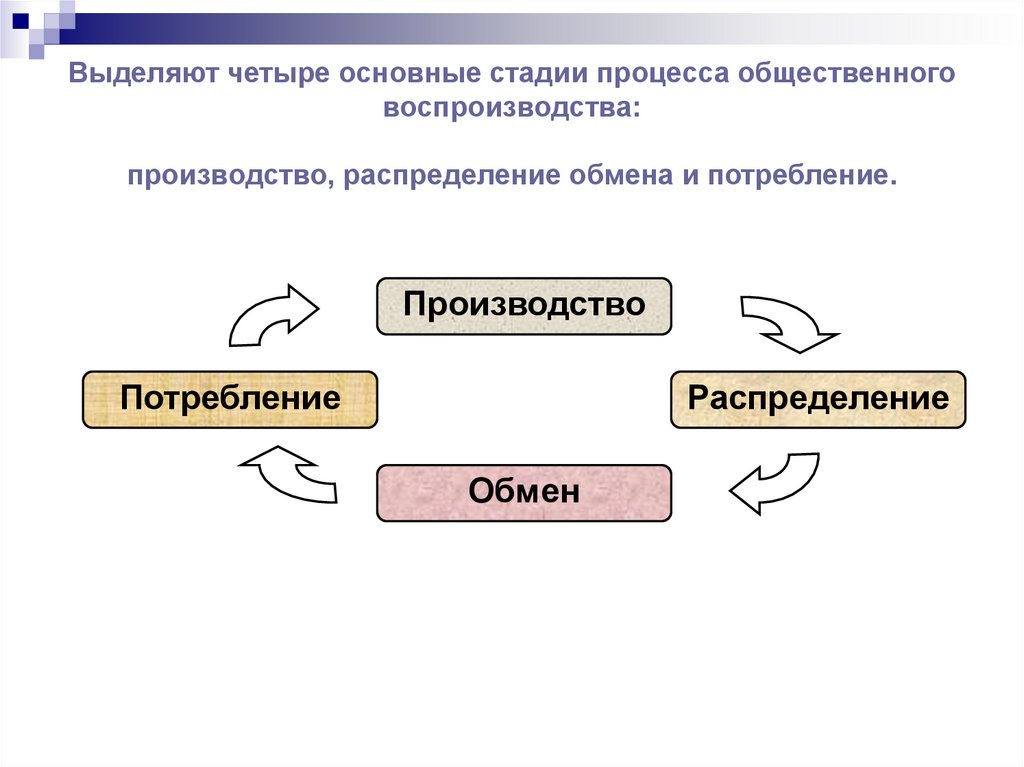 Выделяют четыре основные стадии процесса общественного воспроизводства:

производство, распределение обмена и потребление.

Производство

Потребление

Распределение

Обмен